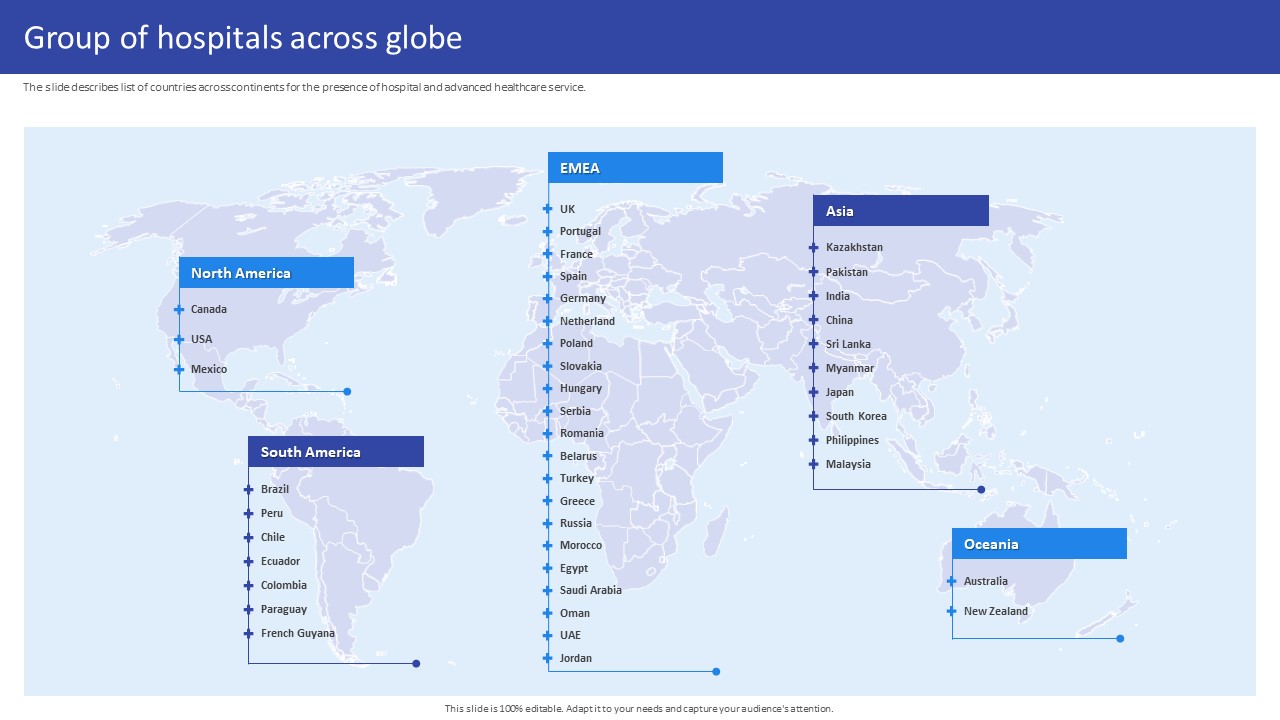 Group of hospitals across globe

The slide describes list of countries across continents for the presence of hospital and advanced healthcare service.

North America
Canada
USA
Mexico

South America
Brazil
Peru
Chile
Ecuador
Colombia
Paraguay
French Guyana

EMEA
UK
Portugal
France
Spain
Germany
Netherland
Poland
Slovakia
Hungary
Serbia
Romania
Belarus
Turkey
Greece
Russia
Morocco
Egypt
Saudi Arabia
Oman
UAE
Jordan

Asia
Kazakhstan
Pakistan
India
China
Sri Lanka
Myanmar
Japan
South Korea
Philippines
Malaysia

Oceania
Australia
New Zealand

This slide is 100% editable. Adapt it to your needs and capture your audience's attention.